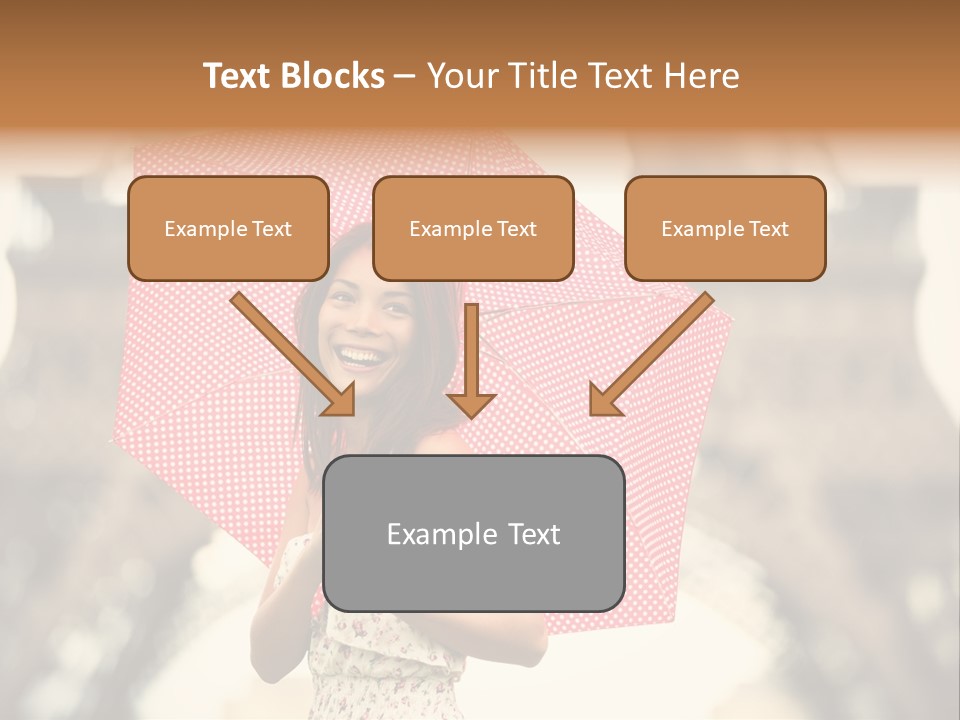 Text Blocks – Your Title Text Here

Example Text

Example Text

Example Text

Example Text